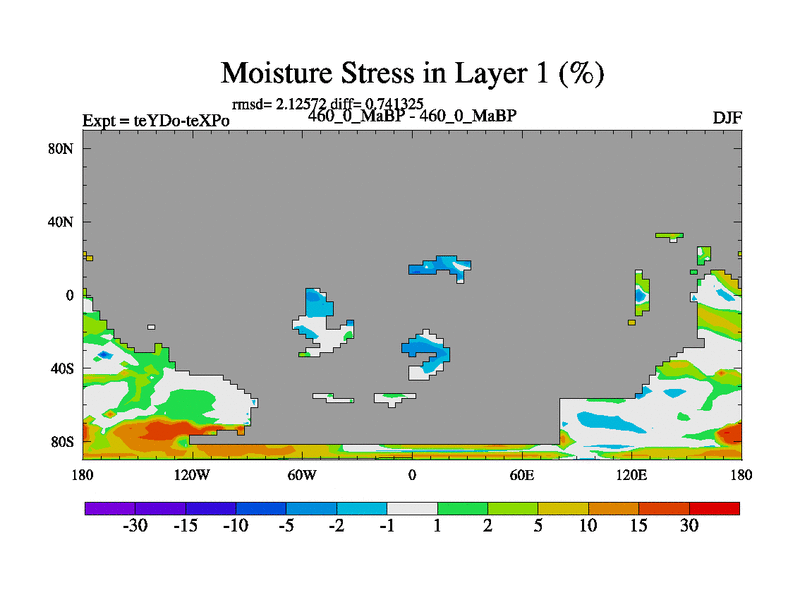 Moisture Stress in Layer 1 (%)

rmsd= 2.12572 diff= 0.741325

Expt = teYDo-teXPo

460_0_MaBP - 460_0_MaBP

DJF

80N

40N

0

40S

80S

180

120W

60W

0

60E

120E

180

-30 -15 -10 -5 -2 -1 1 2 5 10 15 30